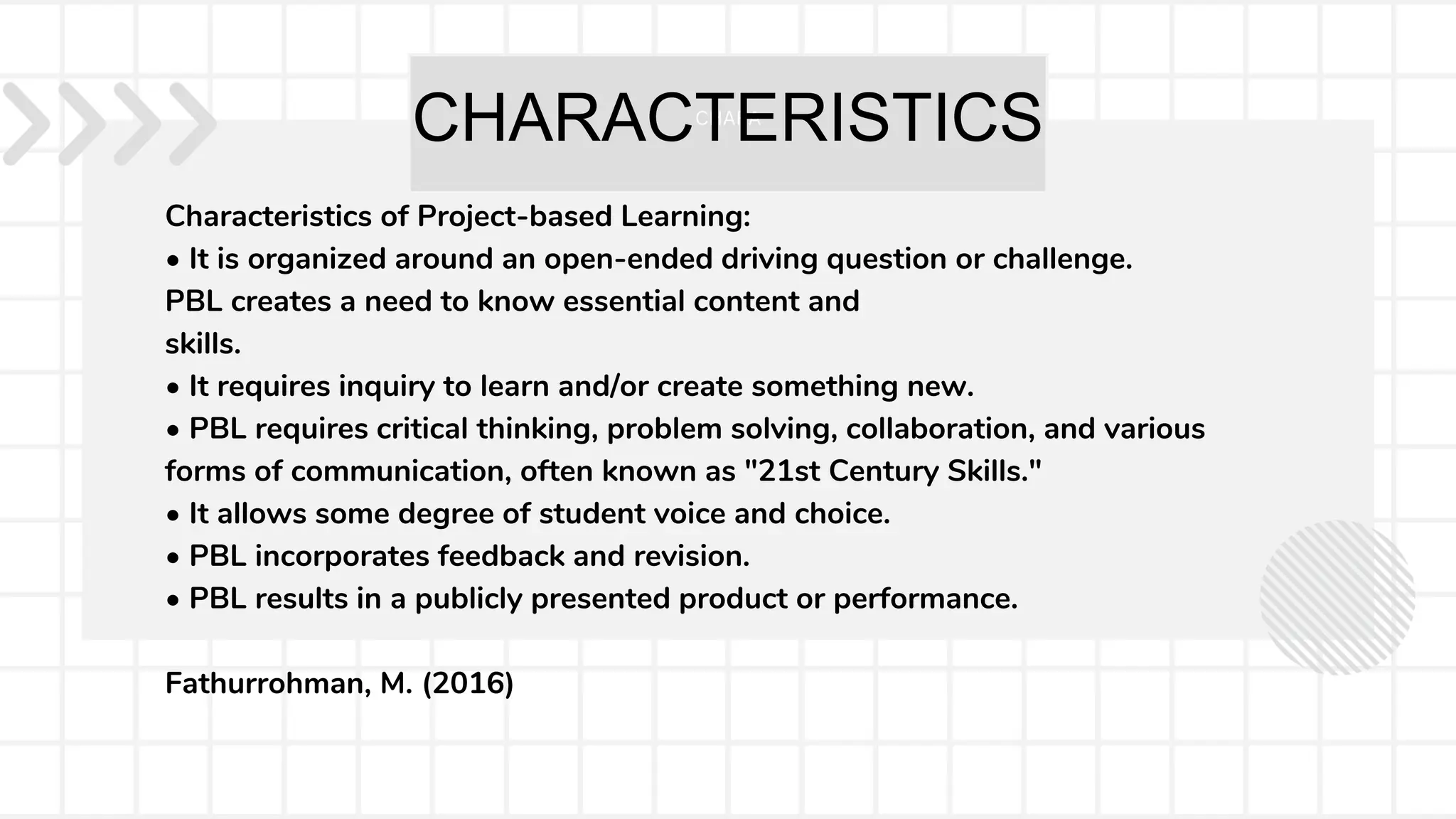 CHARACTERISTICS

Characteristics of Project-based Learning:
• It is organized around an open-ended driving question or challenge.
PBL creates a need to know essential content and skills.
• It requires inquiry to learn and/or create something new.
• PBL requires critical thinking, problem solving, collaboration, and various forms of communication, often known as "21st Century Skills."
• It allows some degree of student voice and choice.
• PBL incorporates feedback and revision.
• PBL results in a publicly presented product or performance.

Fathurrohman, M. (2016)